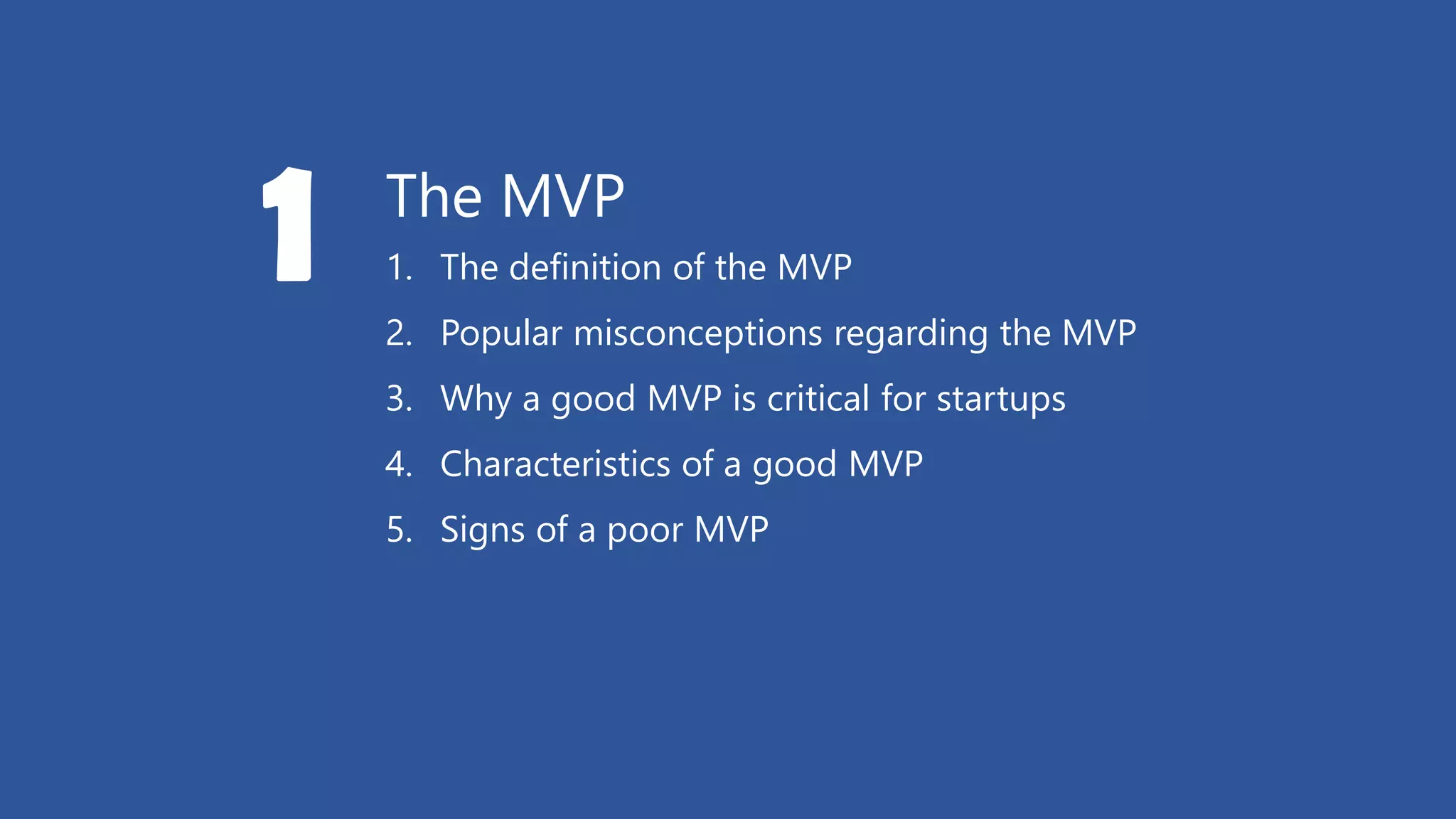 1

The MVP

1. The definition of the MVP
2. Popular misconceptions regarding the MVP
3. Why a good MVP is critical for startups
4. Characteristics of a good MVP
5. Signs of a poor MVP